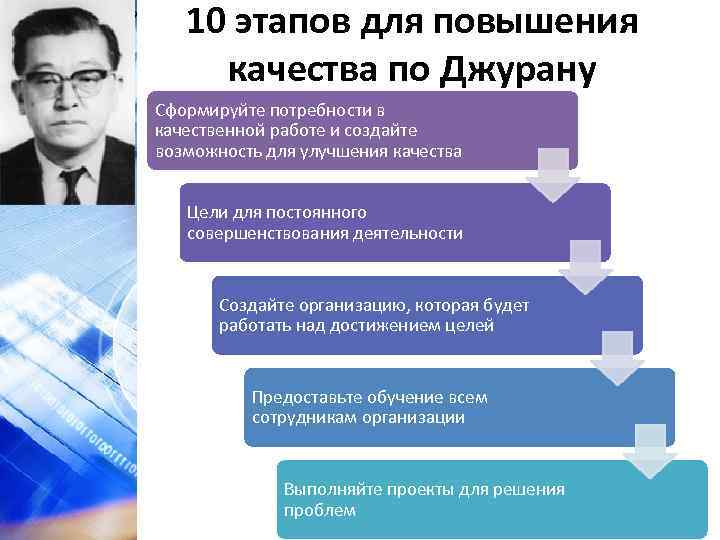 10 этапов для повышения качества по Джурану

Сформируйте потребности в качественной работе и создайте возможность для улучшения качества

Цели для постоянного совершенствования деятельности

Создайте организацию, которая будет работать над достижением целей

Предоставьте обучение всем сотрудникам организации

Выполняйте проекты для решения проблем